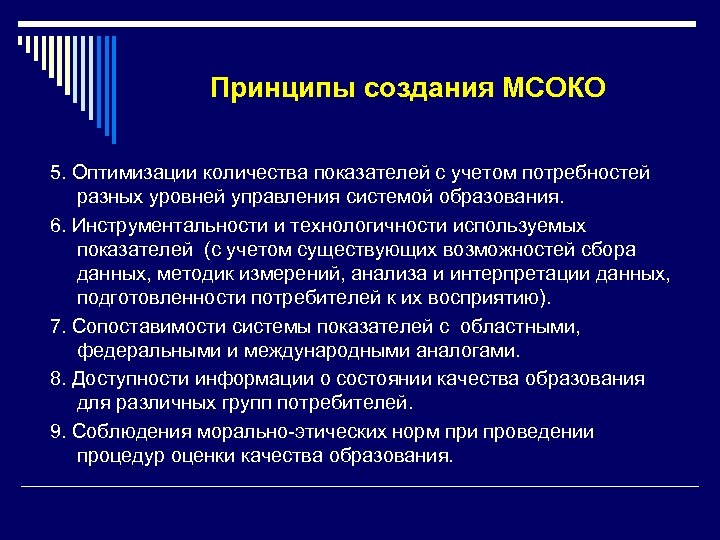 Принципы создания МСОКО

5. Оптимизации количества показателей с учетом потребностей разных уровней управления системой образования.

6. Инструментальности и технологичности используемых показателей (с учетом существующих возможностей сбора данных, методик измерений, анализа и интерпретации данных, подготовленности потребителей к их восприятию).

7. Сопоставимости системы показателей с областными, федеральными и международными аналогами.

8. Доступности информации о состоянии качества образования для различных групп потребителей.

9. Соблюдения морально-этических норм при проведении процедур оценки качества образования.